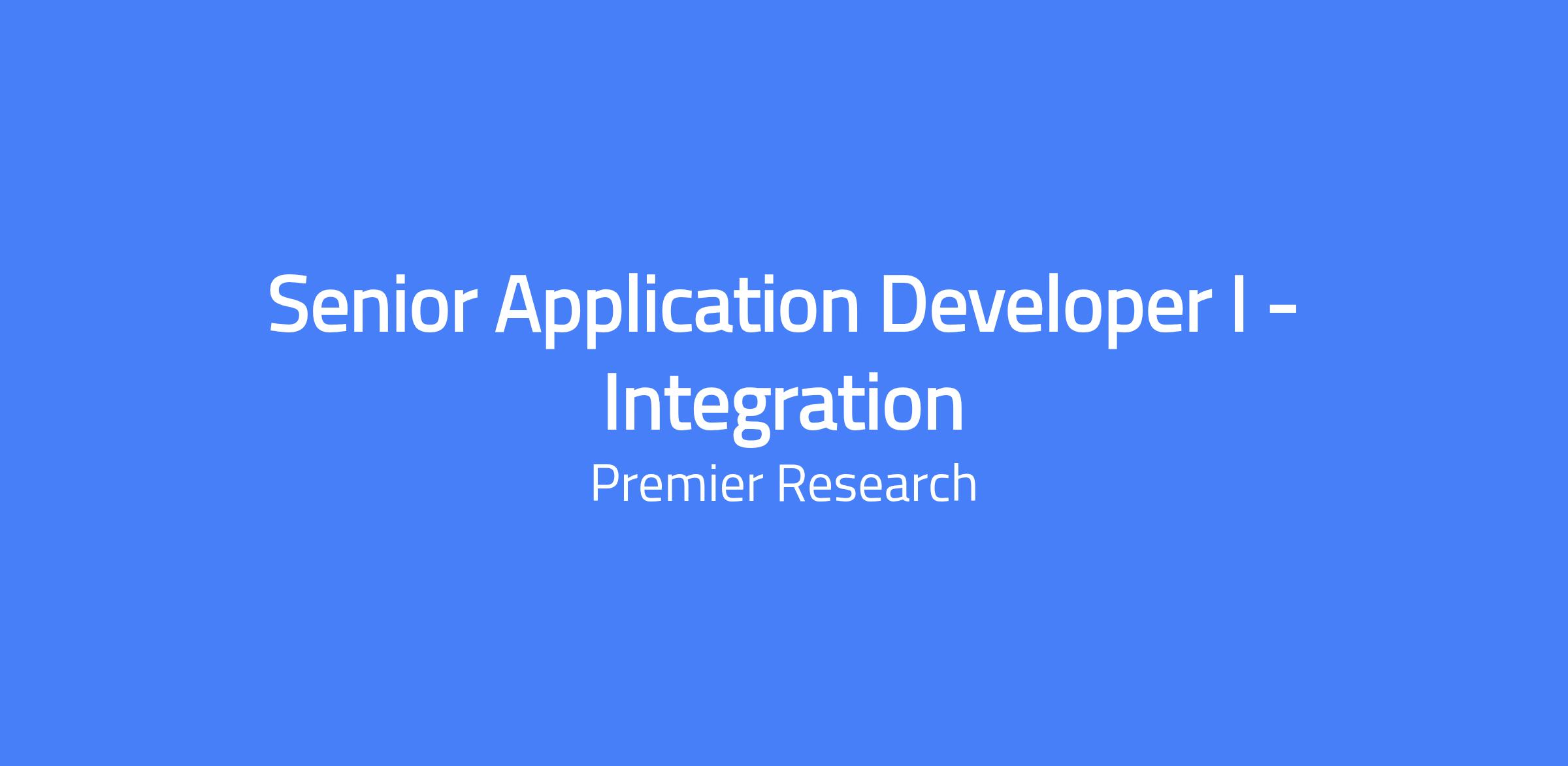 Senior Application Developer I - Integration

Premier Research